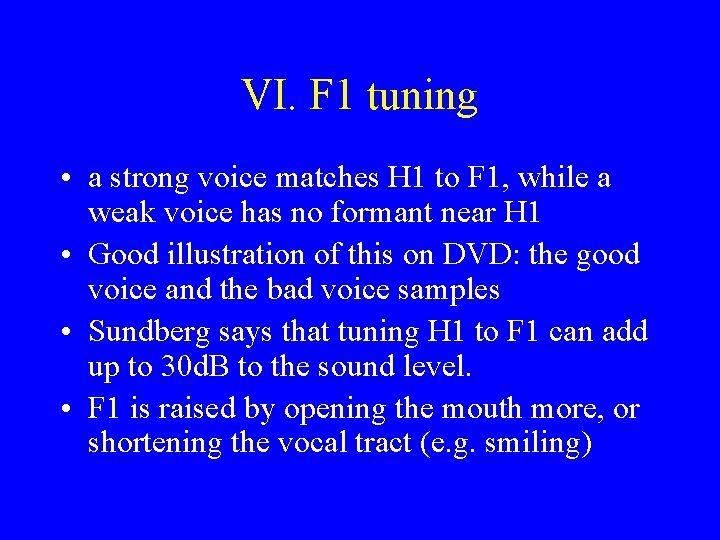 VI. F1 tuning

• a strong voice matches H1 to F1, while a weak voice has no formant near H1
• Good illustration of this on DVD: the good voice and the bad voice samples
• Sundberg says that tuning H1 to F1 can add up to 30dB to the sound level.
• F1 is raised by opening the mouth more, or shortening the vocal tract (e.g. smiling)